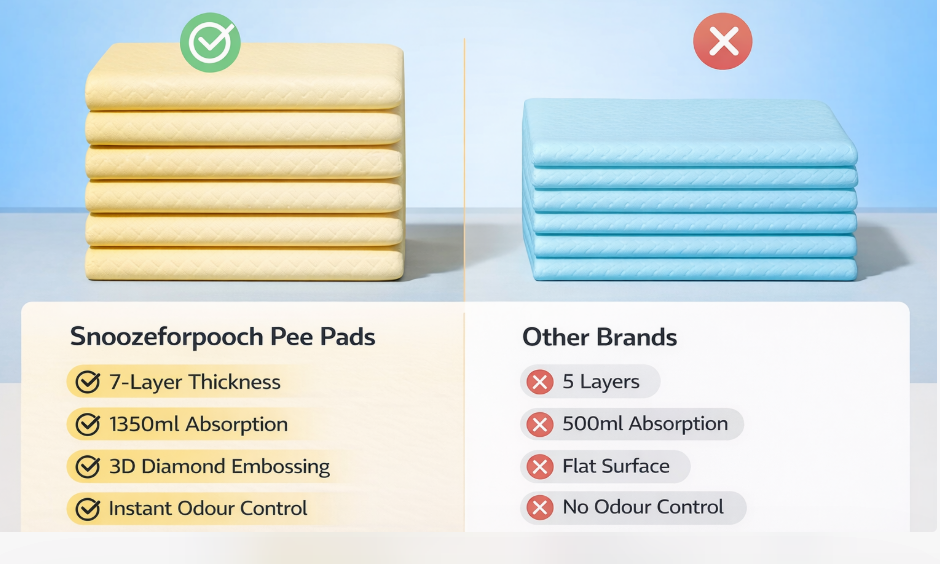 Snoozeforpooch Pee Pads

7-Layer Thickness

1350ml Absorption

3D Diamond Embossing

Instant Odour Control

Other Brands

5 Layers

500ml Absorption

Flat Surface

No Odour Control